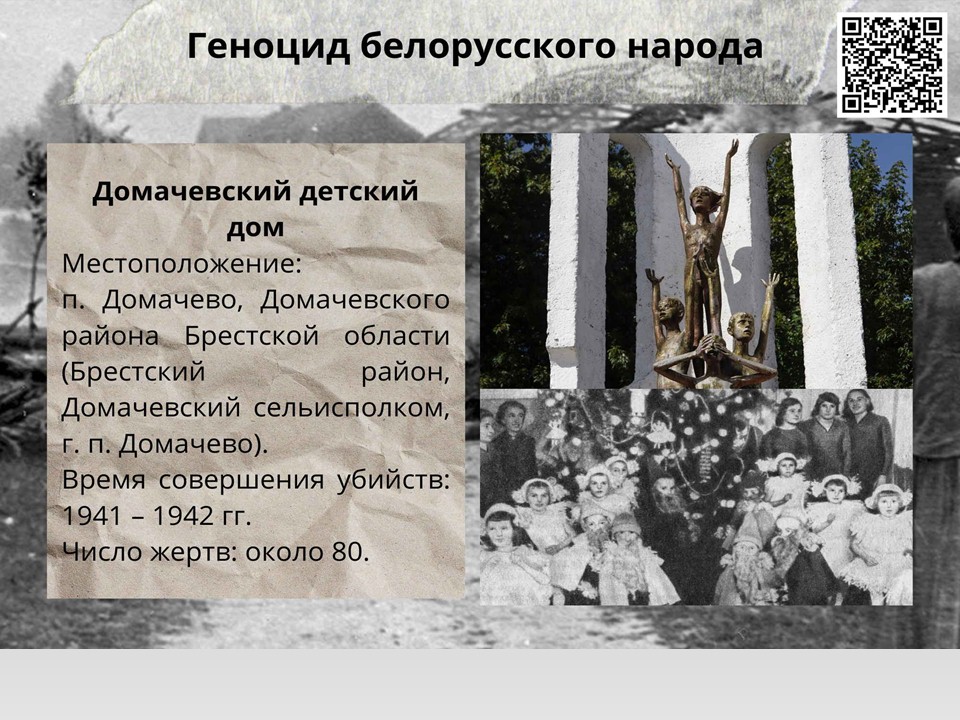 Геноцид белорусского народа

Домачевский детский дом

Местоположение:
п. Домачево, Домачевского района Брестской области (Брестский район, Домачевский сельисполком, г. п. Домачево).
Время совершения убийств: 1941 – 1942 гг.
Число жертв: около 80.